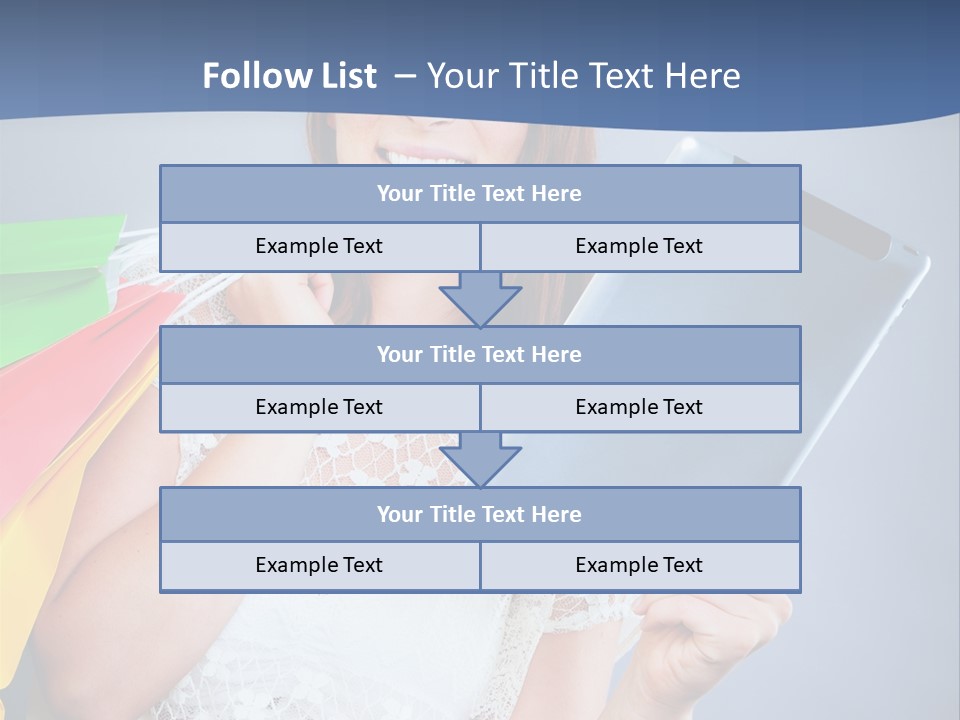 Follow List – Your Title Text Here

Your Title Text Here

Example Text

Example Text

Your Title Text Here

Example Text

Example Text

Your Title Text Here

Example Text

Example Text